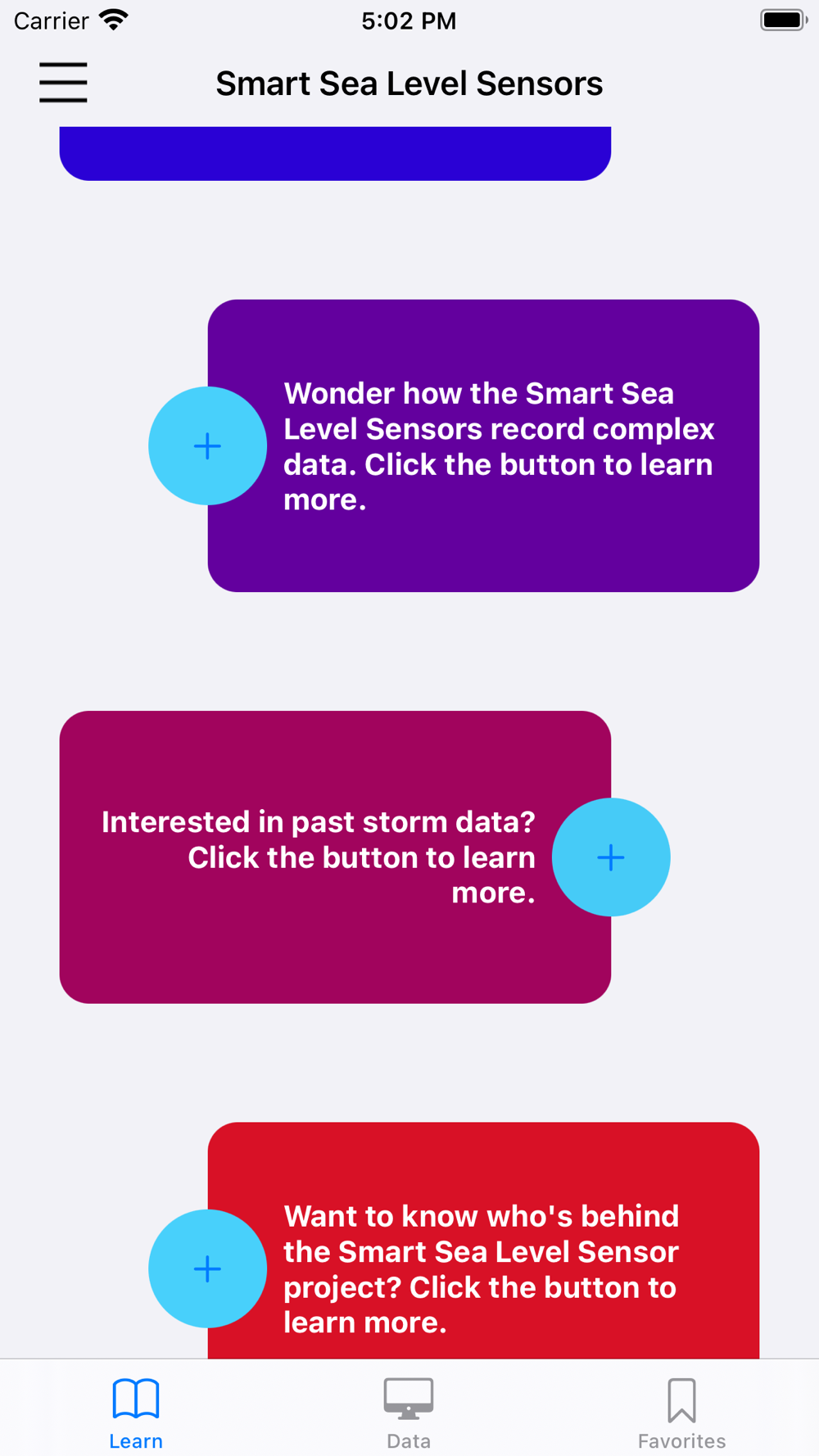 Carrier 5:02 PM

Smart Sea Level Sensors

+

Wonder how the Smart Sea Level Sensors record complex data. Click the button to learn more.

Interested in past storm data? Click the button to learn more.

+

+

Want to know who's behind the Smart Sea Level Sensor project? Click the button to learn more.

Learn Data Favorites